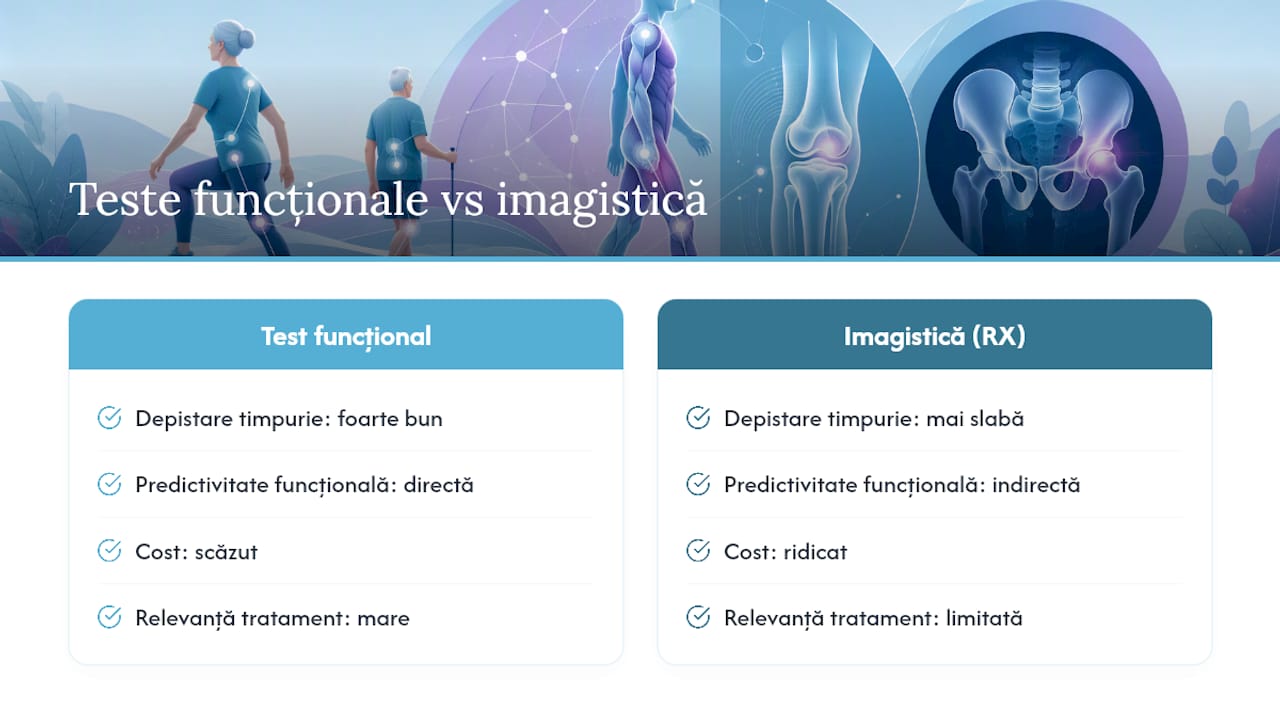 Teste funcționale vs imagistică

Test funcțional

Depistare timpurie: foarte bun

Predictivitate funcțională: directă

Cost: scăzut

Relevanță tratament: mare

Imagistică (RX)

Depistare timpurie: mai slabă

Predictivitate funcțională: indirectă

Cost: ridicat

Relevanță tratament: limitată